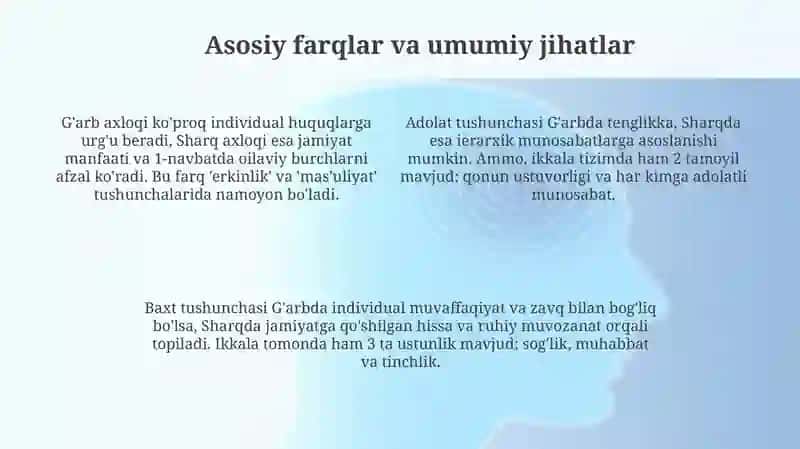 Asosiy farqlar va umumiy jihatlar

G'arb axloqi ko'proq individual huquqlarga urg'u beradi, Sharq axloqi esa jamiyat manfaati va 1-navbatda oilaviy burchlarni afzal ko'radi. Bu farq 'erkinlik' va 'mas'uliyat' tushunchalarida namoyon bo'ladi.

Adolat tushunchasi G'arbda tenglikka, Sharqda esa ierarxik munosabatlarga asoslanishi mumkin. Ammo, ikkala tizimda ham 2 tamoyil mavjud: qonun ustuvorligi va har kimga adolatli munosabat.

Baxt tushunchasi G'arbda individual muvaffaqiyat va zavq bilan bog'liq bo'lsa, Sharqda jamiyatga qo'shilgan hissa va ruhiy muvozanat orqali topiladi. Ikkala tomonda ham 3 ta ustunlik mavjud; sog'lik, muhabbat va tinchlik.